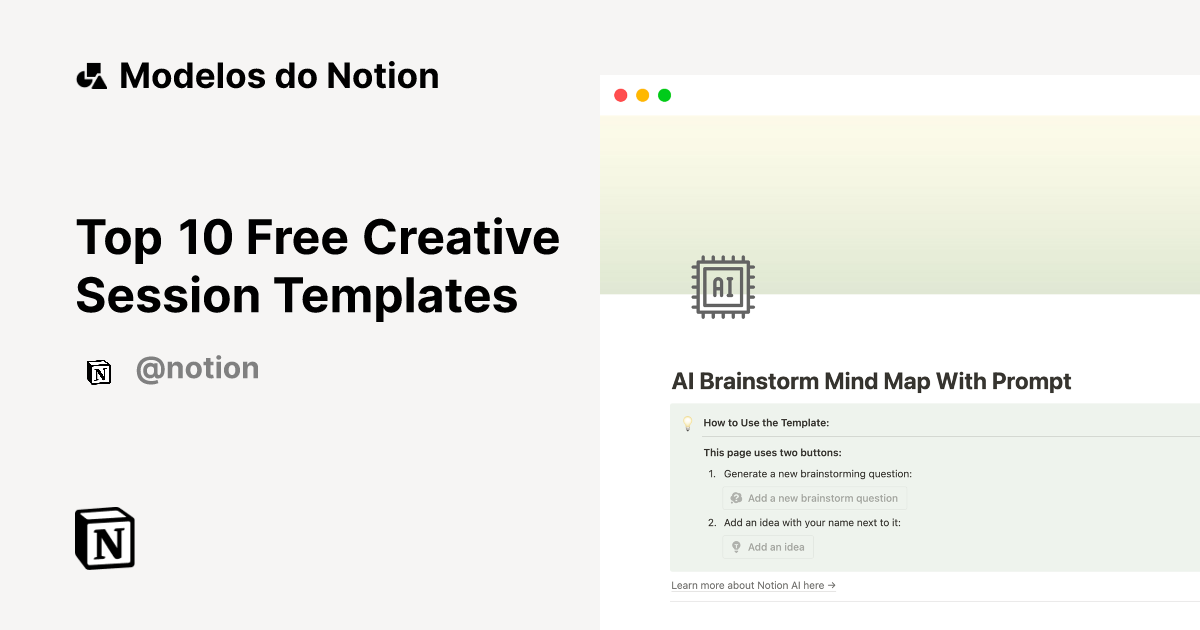 Modelos do Notion

Top 10 Free Creative Session Templates

@notion

AI

AI Brainstorm Mind Map With Prompt

How to Use the Template:

This page uses two buttons:

1. Generate a new brainstorming question:

Add a new brainstorm question

2. Add an idea with your name next to it:

Add an idea

Learn more about Notion AI here →